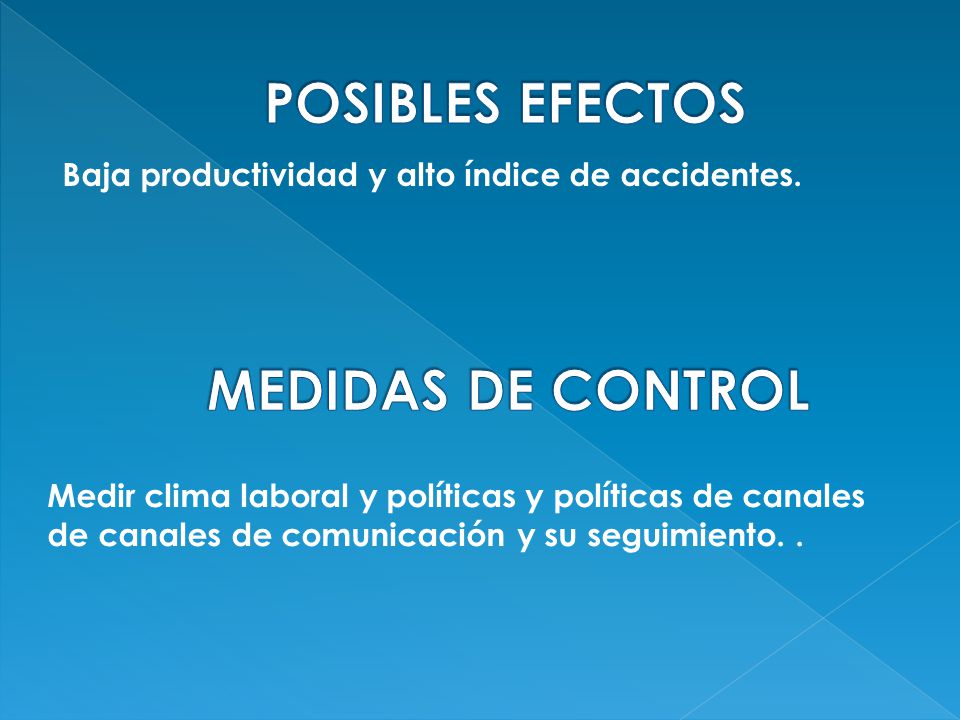 POSIBLES EFECTOS

Baja productividad y alto índice de accidentes.

MEDIDAS DE CONTROL

Medir clima laboral y políticas y políticas de canales de canales de comunicación y su seguimiento. .